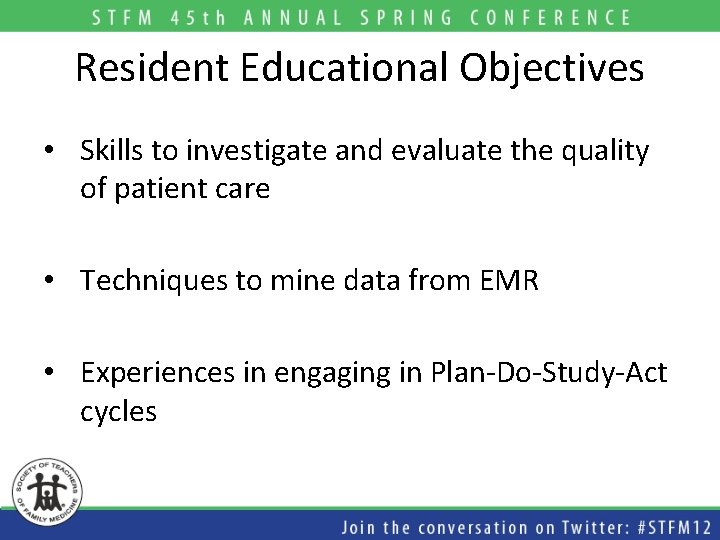 STFM 45th ANNUAL SPRING CONFERENCE

Resident Educational Objectives

• Skills to investigate and evaluate the quality of patient care

• Techniques to mine data from EMR

• Experiences in engaging in Plan-Do-Study-Act cycles

SOCIETY OF TEACHERS OF FAMILY MEDICINE

Join the conversation on Twitter: #STFM12